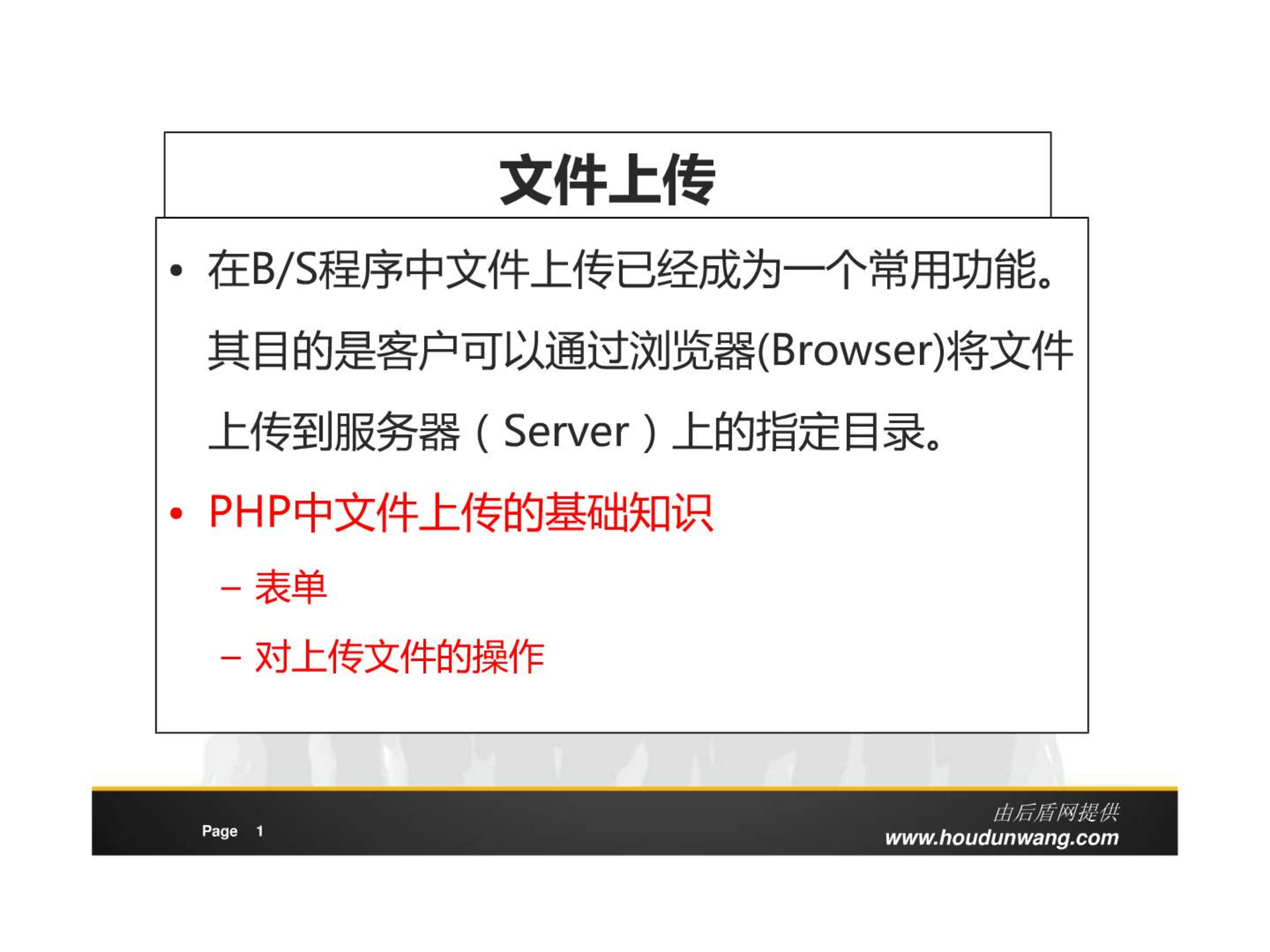 文件上传

• 在B/S程序中文件上传已经成为一个常用功能。其目的是客户可以通过浏览器(Browser)将文件上传到服务器（Server）上的指定目录。

• PHP中文件上传的基础知识
– 表单
– 对上传文件的操作

Page 1

由后盾网提供
www.houdunwang.com